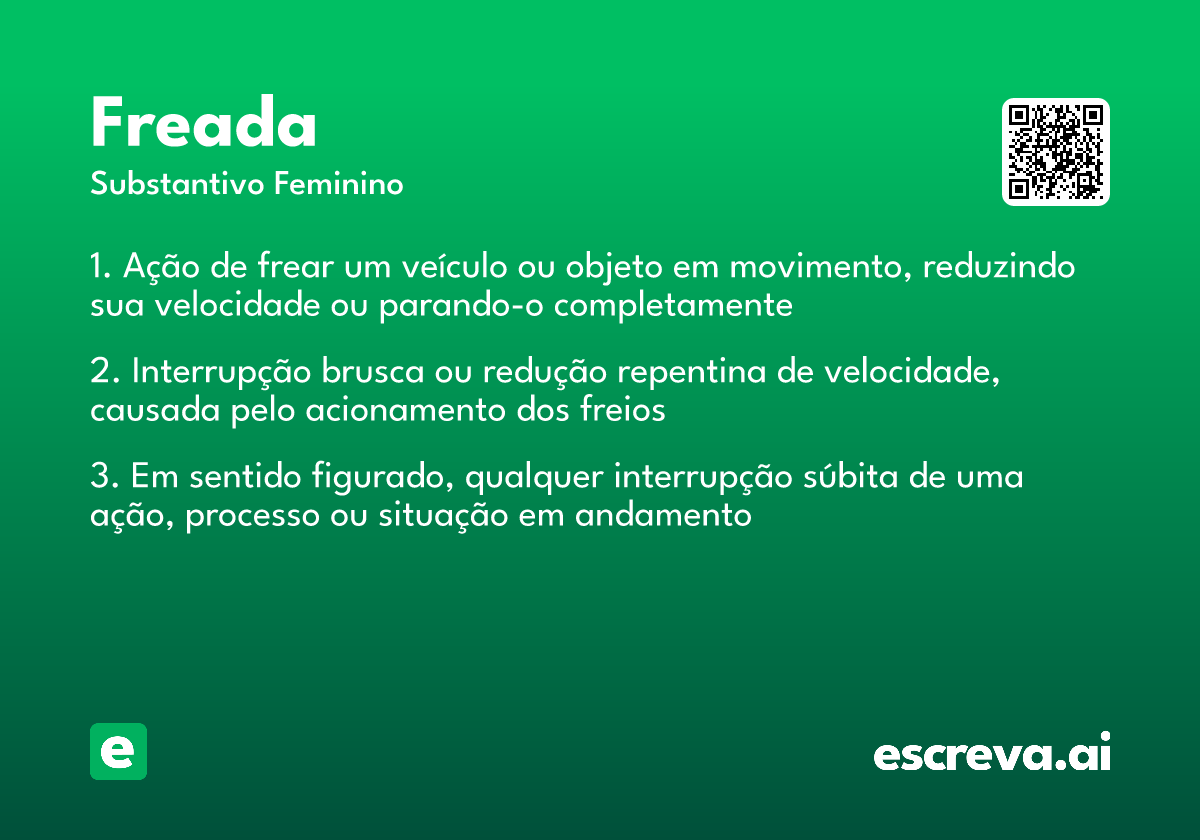 Freada
Substantivo Feminino

1. Ação de frear um veículo ou objeto em movimento, reduzindo sua velocidade ou parando-o completamente

2. Interrupção brusca ou redução repentina de velocidade, causada pelo acionamento dos freios

3. Em sentido figurado, qualquer interrupção súbita de uma ação, processo ou situação em andamento

e

escreva.ai